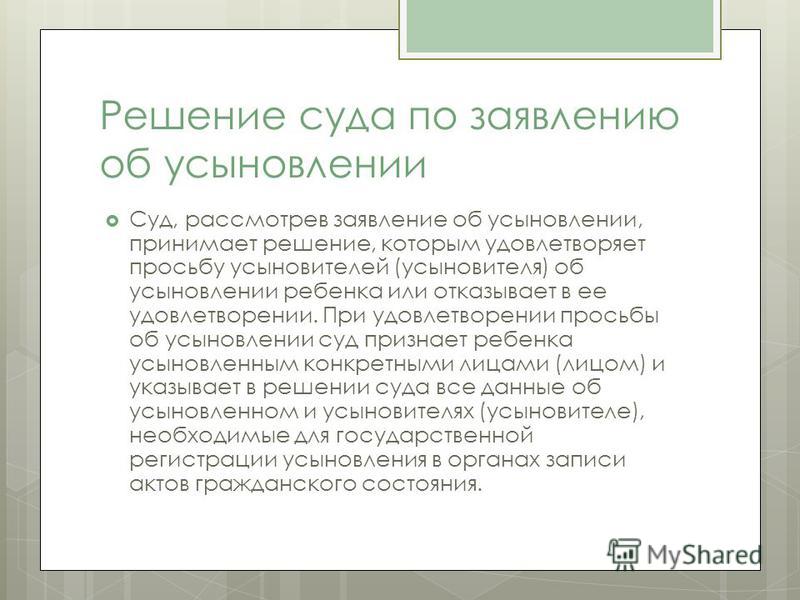 Решение суда по заявлению об усыновлении

Суд, рассмотрев заявление об усыновлении, принимает решение, которым удовлетворяет просьбу усыновителей (усыновителя) об усыновлении ребенка или отказывает в ее удовлетворении. При удовлетворении просьбы об усыновлении суд признает ребенка усыновленным конкретными лицами (лицом) и указывает в решении суда все данные об усыновленном и усыновителях (усыновителе), необходимые для государственной регистрации усыновления в органах записи актов гражданского состояния.

MyShared